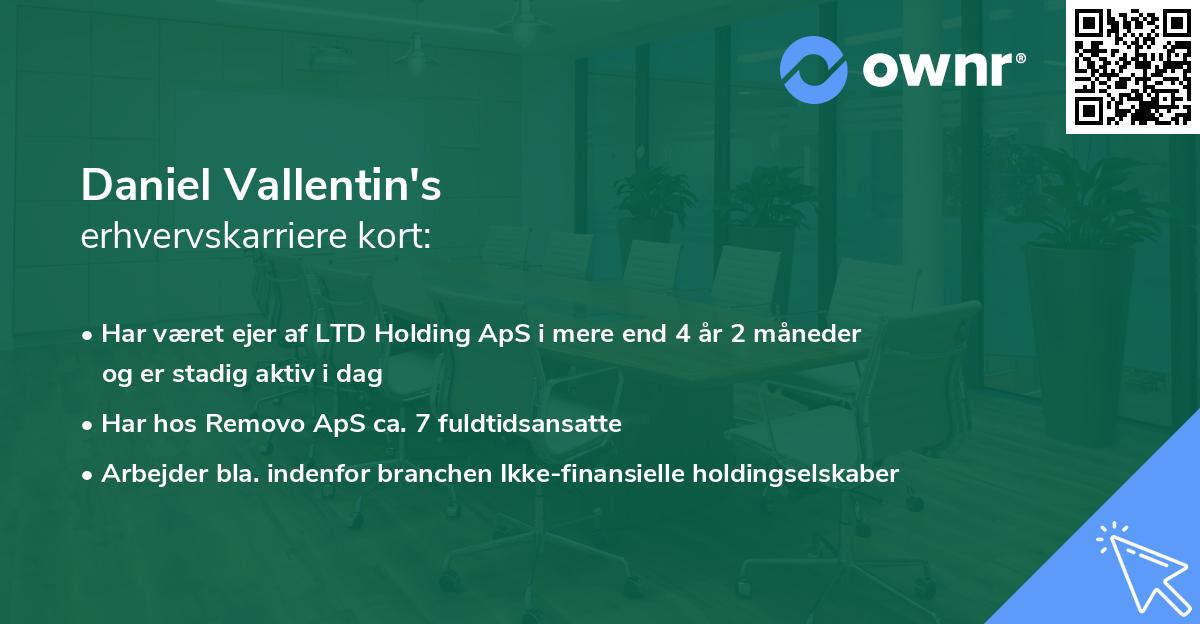 ownr®

Daniel Vallentin's
erhvervskarriere kort:

• Har været ejer af LTD Holding ApS i mere end 4 år 2 måneder og er stadig aktiv i dag
• Har hos Removo ApS ca. 7 fuldtidsansatte
• Arbejder bla. indenfor branchen Ikke-finansielle holdingselskaber